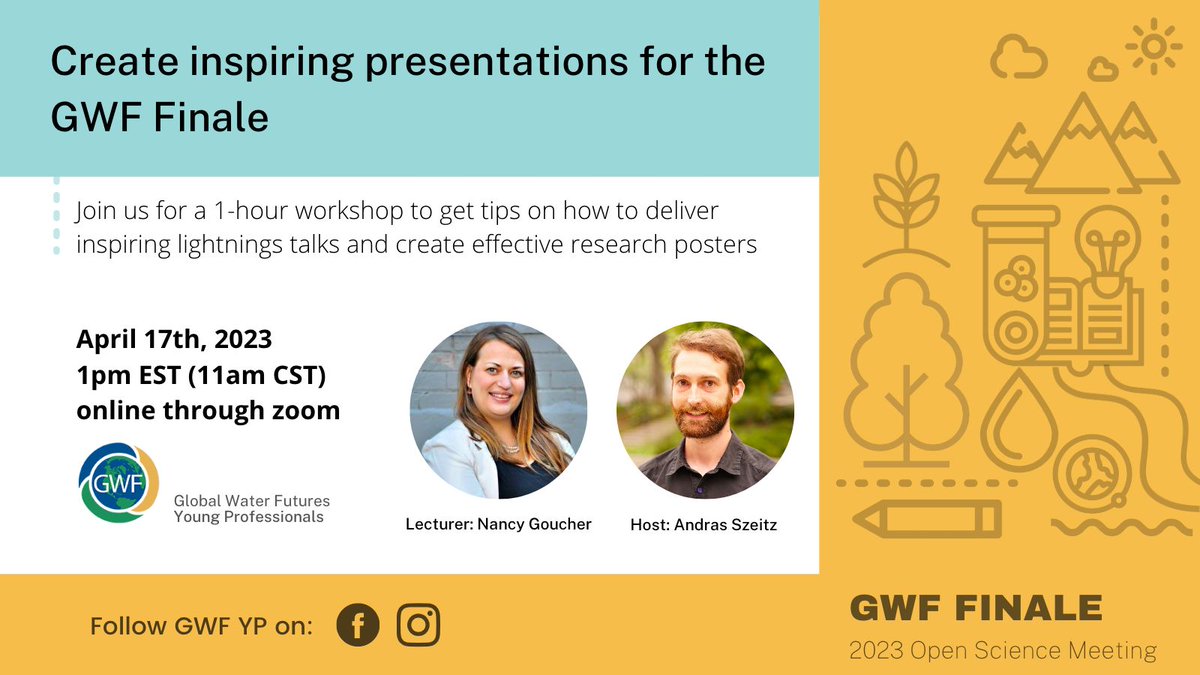 Create inspiring presentations for the GWF Finale

Join us for a 1-hour workshop to get tips on how to deliver inspiring lightnings talks and create effective research posters

April 17th, 2023
1pm EST (11am CST)
online through zoom

GWF

Global Water Futures
Young Professionals

Lecturer: Nancy Goucher

Host: Andras Szeitz

Follow GWF YP on:

GWF FINALE
2023 Open Science Meeting